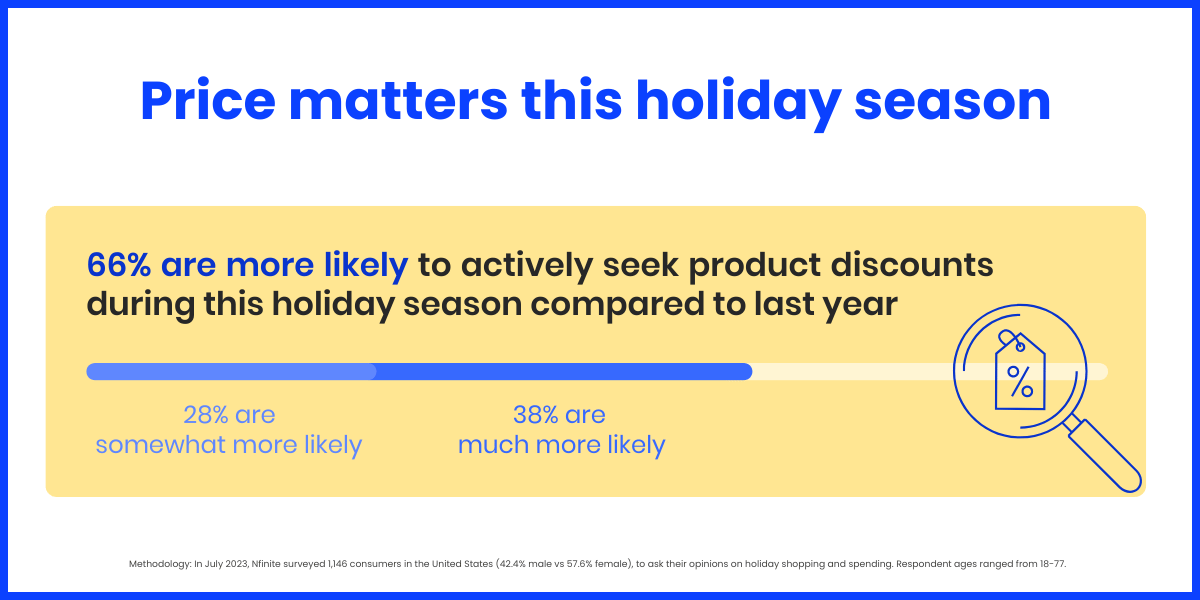 Price matters this holiday season

66% are more likely to actively seek product discounts during this holiday season compared to last year

28% are somewhat more likely

38% are much more likely

%

Methodology: In July 2023, Nfinite surveyed 1,146 consumers in the United States (42.4% male vs 57.6% female), to ask their opinions on holiday shopping and spending. Respondent ages ranged from 18-77.